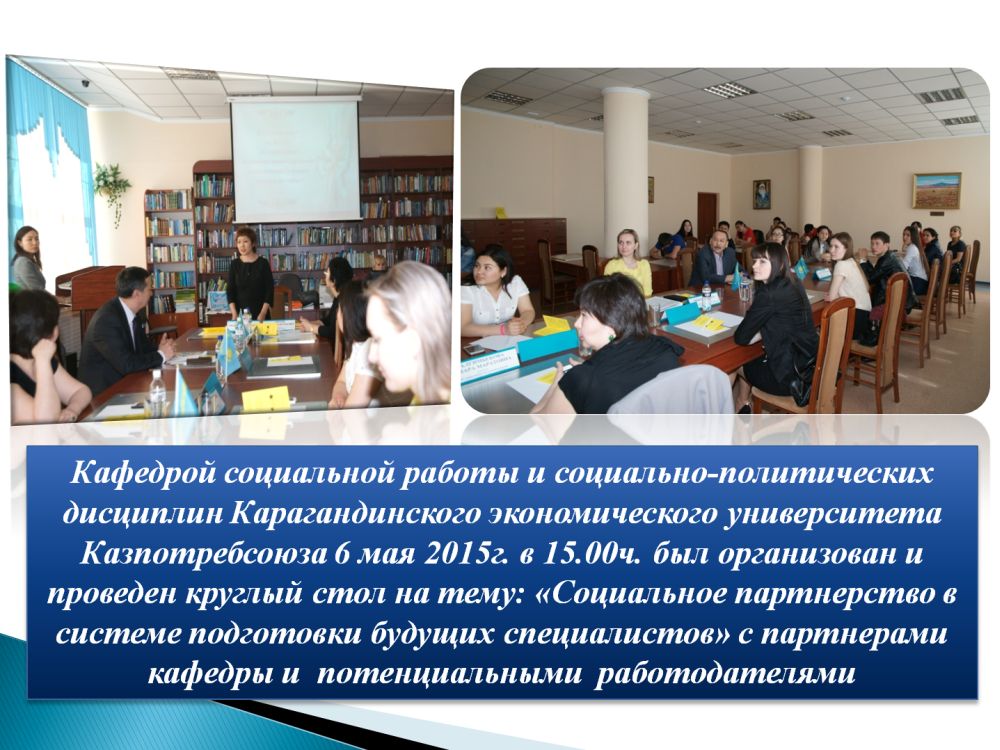 Кафедрой социальной работы и социально-политических дисциплин Карагандинского экономического университета Казпотребсоюза 6 мая 2015г. в 15.00ч. был организован и проведен круглый стол на тему: «Социальное партнерство в системе подготовки будущих специалистов» с партнерами кафедры и потенциальными работодателями